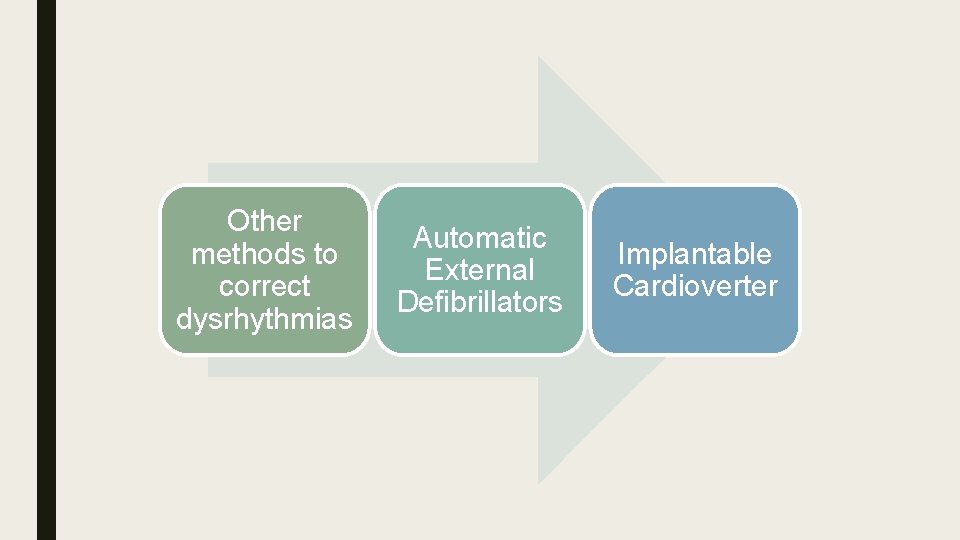 Other methods to correct dysrhythmias

Automatic External Defibrillators

Implantable Cardioverter